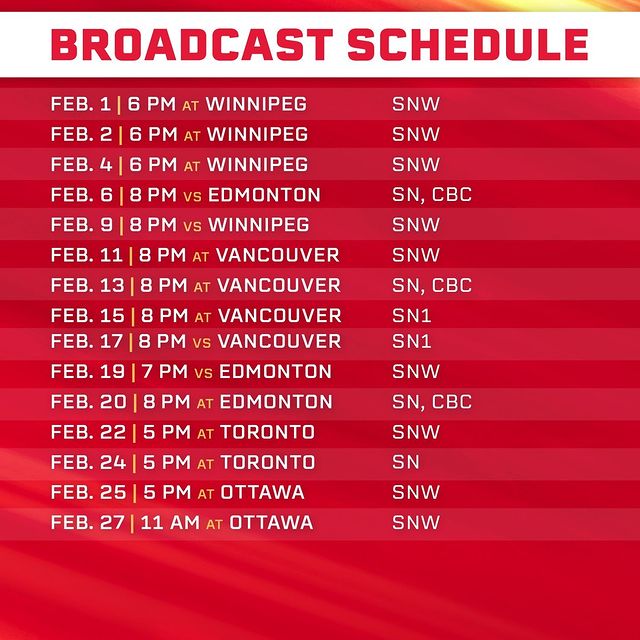 BROADCAST SCHEDULE

FEB. 1 | 6 PM AT WINNIPEG SNW
FEB. 2 | 6 PM AT WINNIPEG SNW
FEB. 4 | 6 PM AT WINNIPEG SNW
FEB. 6 | 8 PM VS EDMONTON SN, CBC
FEB. 9 | 8 PM VS WINNIPEG SNW
FEB. 11 | 8 PM AT VANCOUVER SNW
FEB. 13 | 8 PM AT VANCOUVER SN, CBC
FEB. 15 | 8 PM AT VANCOUVER SN1
FEB. 17 | 8 PM VS VANCOUVER SN1
FEB. 19 | 7 PM VS EDMONTON SNW
FEB. 20 | 8 PM AT EDMONTON SN, CBC
FEB. 22 | 5 PM AT TORONTO SNW
FEB. 24 | 5 PM AT TORONTO SN
FEB. 25 | 5 PM AT OTTAWA SNW
FEB. 27 | 11 AM AT OTTAWA SNW